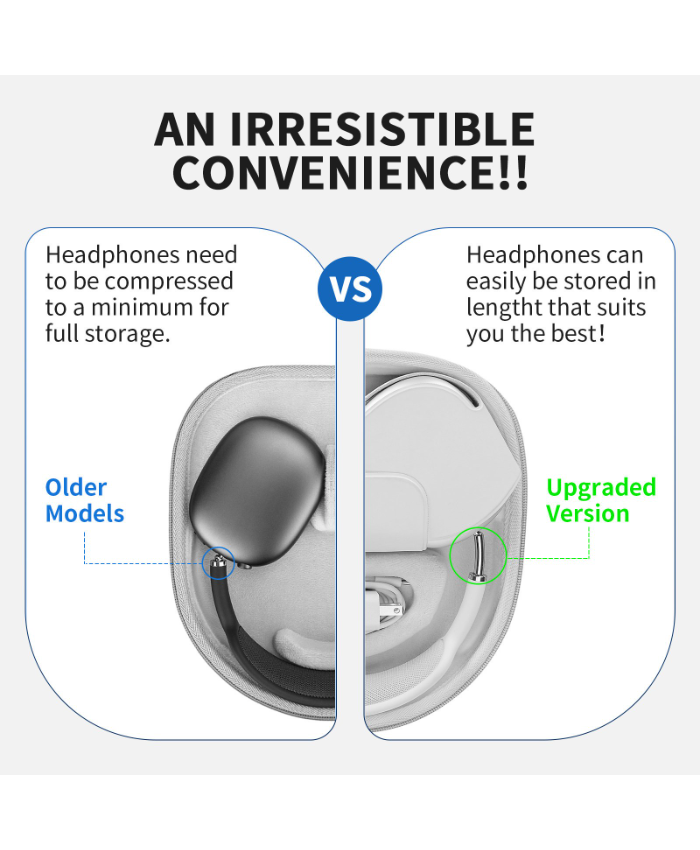 AN IRRESISTIBLE CONVENIENCE!!

Headphones need to be compressed to a minimum for full storage.

VS

Headphones can easily be stored in lengtht that suits you the best!

Older Models

Upgraded Version